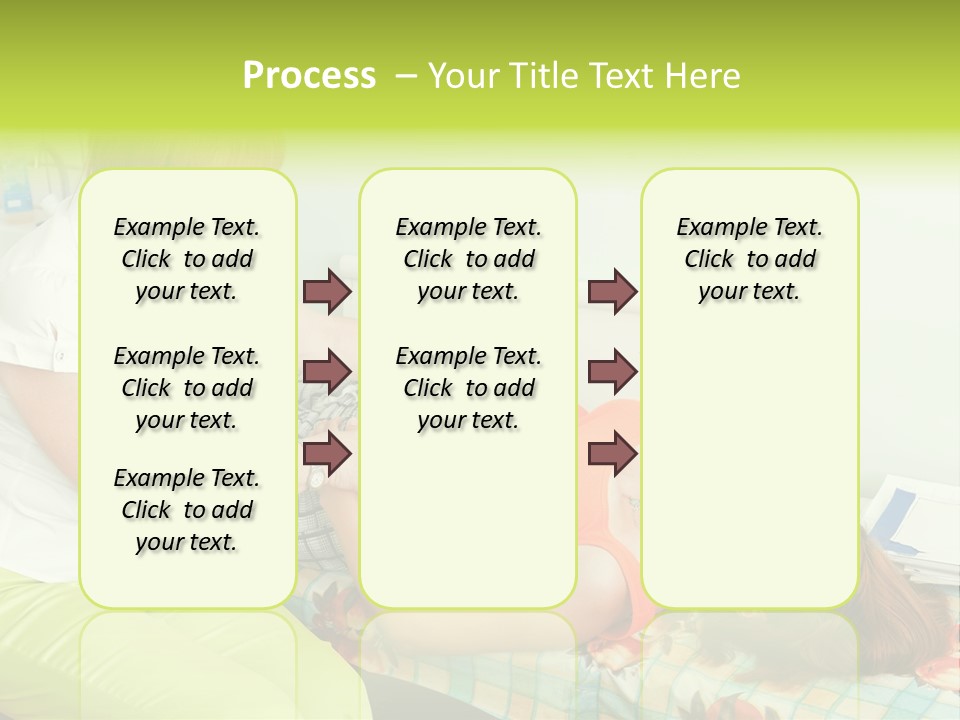 Process – Your Title Text Here

Example Text. Click to add your text.

Example Text. Click to add your text.

Example Text. Click to add your text.

Example Text. Click to add your text.

Example Text. Click to add your text.

Example Text. Click to add your text.